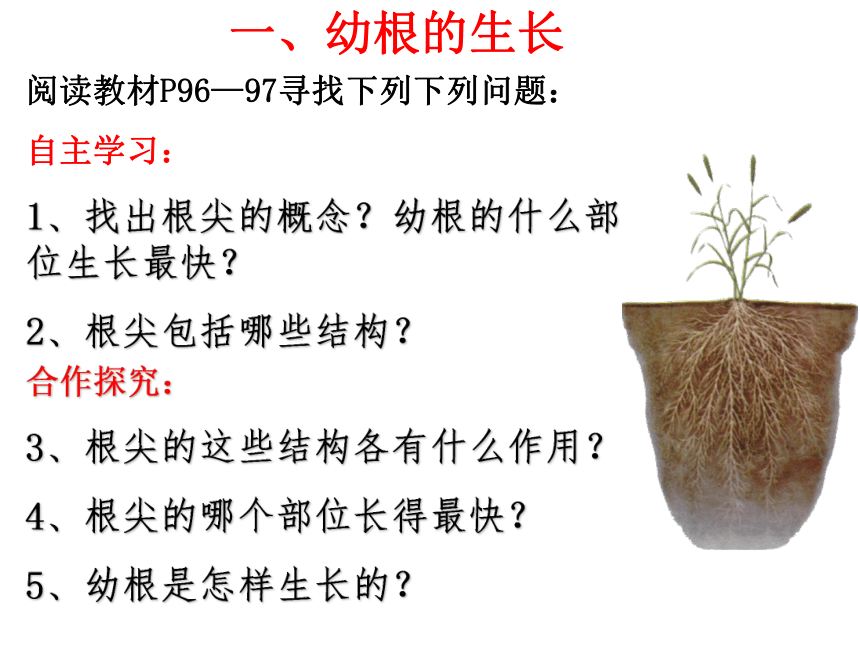 一、幼根的生长

阅读教材P96—97寻找下列下列问题：

自主学习：

1、找出根尖的概念？幼根的什么部位生长最快？

2、根尖包括哪些结构？

合作探究：

3、根尖的这些结构各有什么作用？

4、根尖的哪个部位长得最快？

5、幼根是怎样生长的？